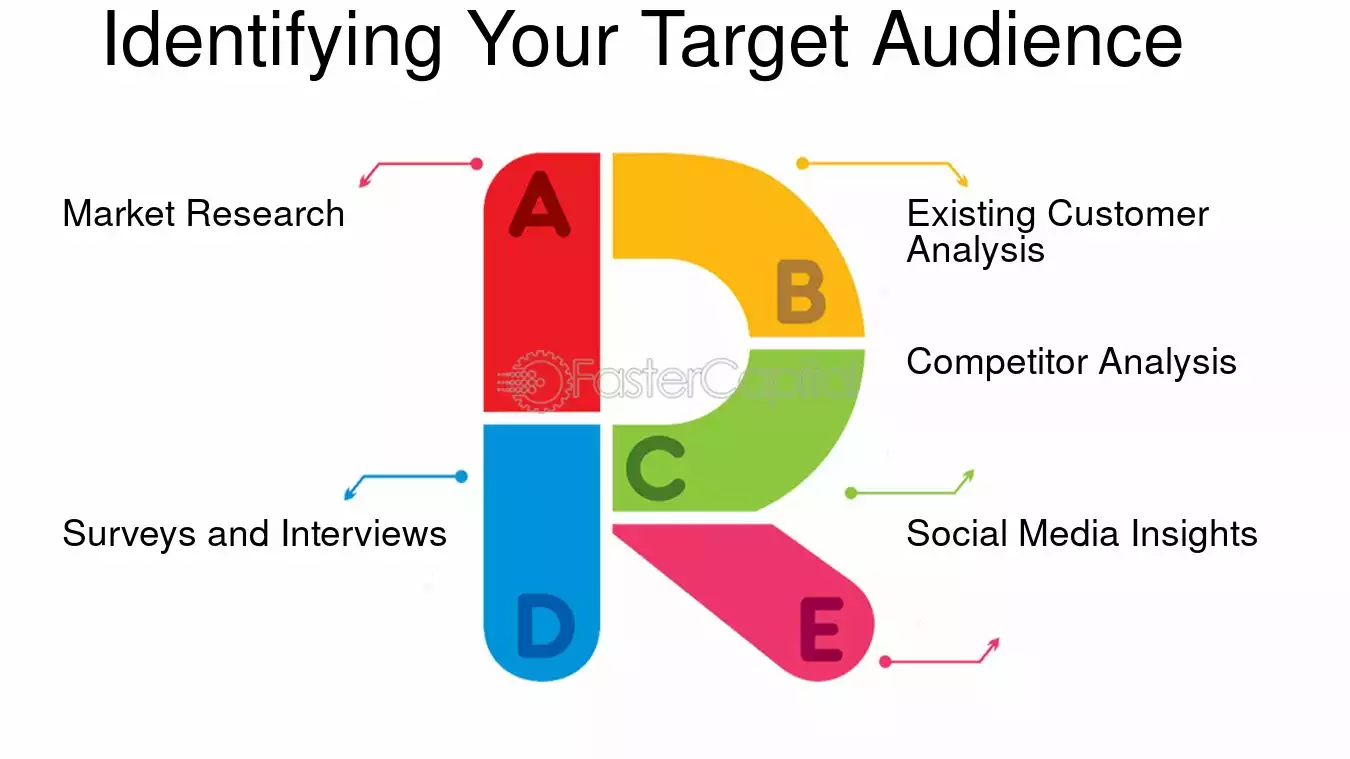 Identifying Your Target Audience

Market Research

A

Existing Customer Analysis

B

Competitor Analysis

FasterCapital

C

Surveys and Interviews

Social Media Insights

D

E